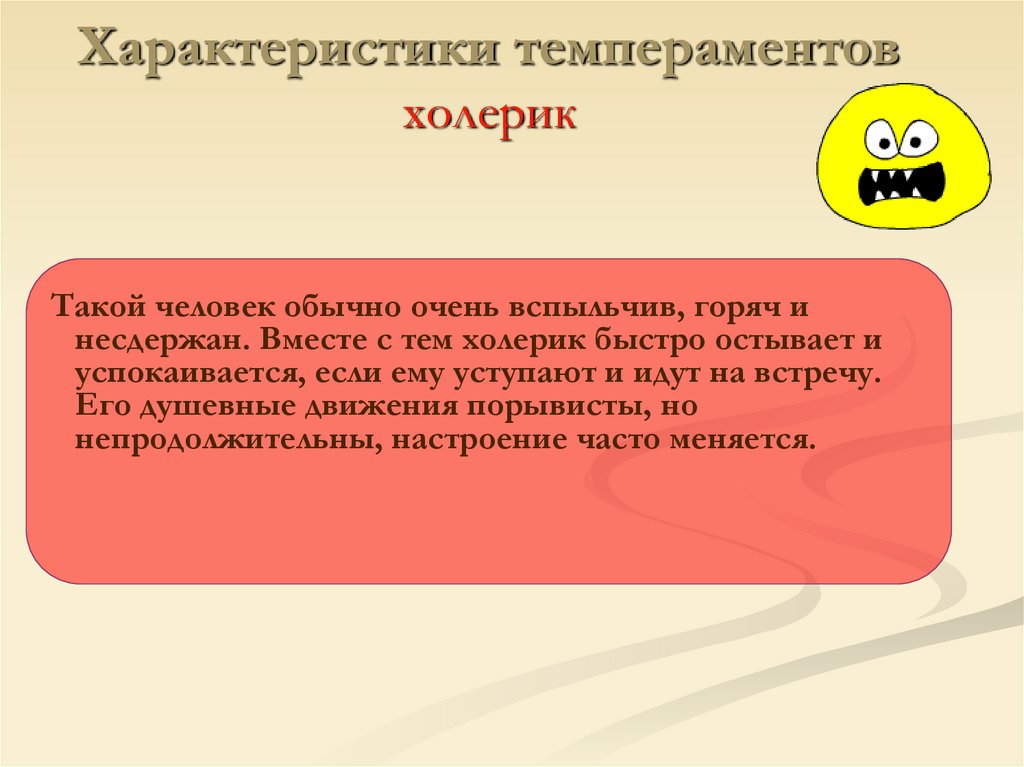 Характеристики темпераментов
холерик

Такой человек обычно очень вспыльчив, горяч и несдержан. Вместе с тем холерик быстро остывает и успокаивается, если ему уступают и идут на встречу. Его душевные движения порывисты, но непродолжительны, настроение часто меняется.